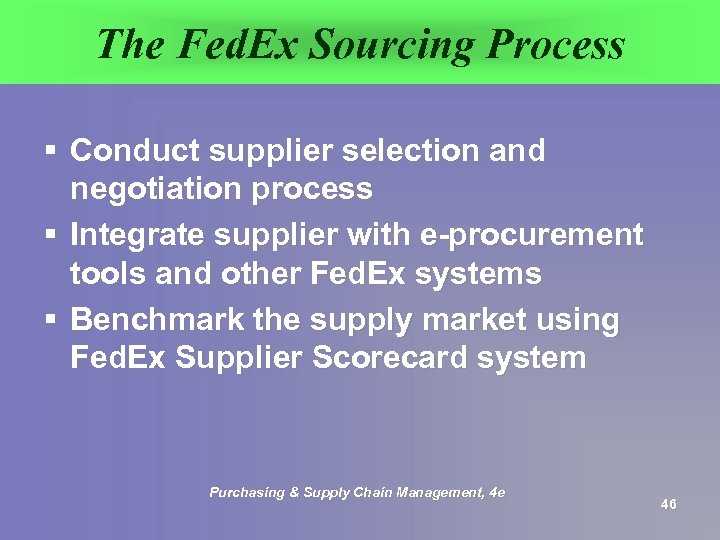 The FedEx Sourcing Process

▪ Conduct supplier selection and negotiation process
▪ Integrate supplier with e-procurement tools and other FedEx systems
▪ Benchmark the supply market using FedEx Supplier Scorecard system

Purchasing & Supply Chain Management, 4e

46